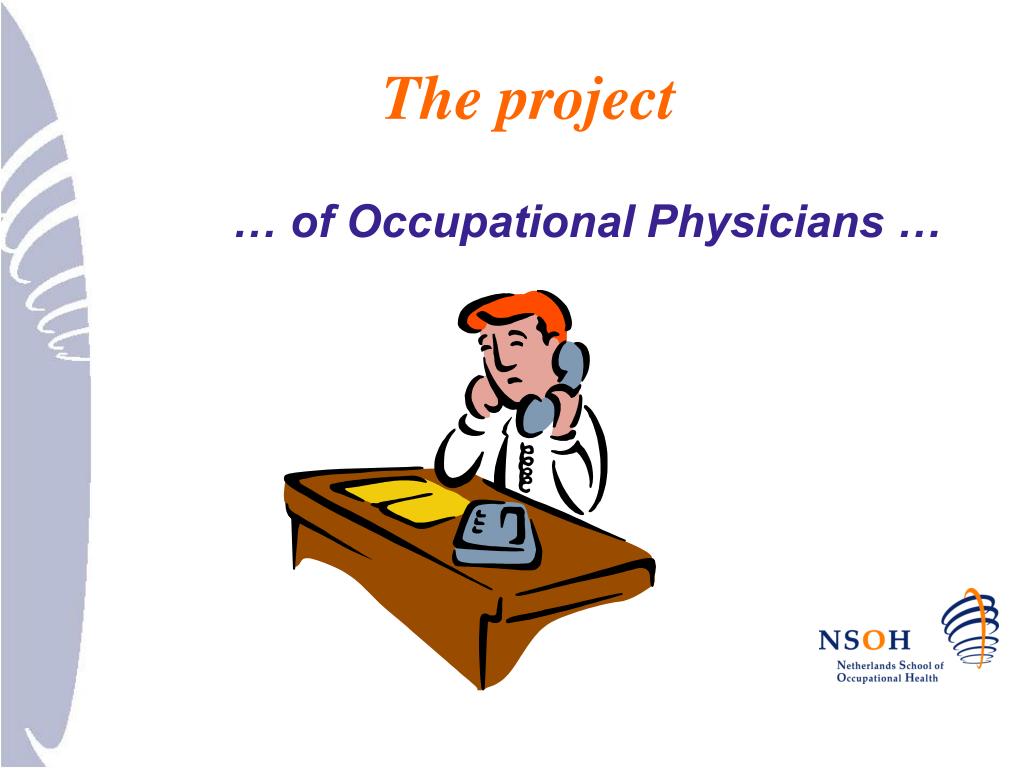 The project

… of Occupational Physicians …

NSOH
Netherlands School of Occupational Health